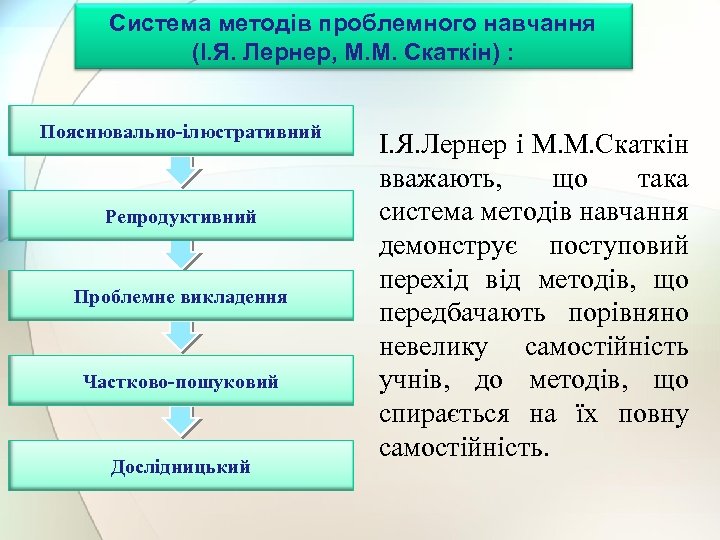 Система методів проблемного навчання (І.Я. Лернер, М.М. Скаткін) :

Пояснювально-ілюстративний

Репродуктивний

Проблемне викладення

Частково-пошуковий

Дослідницький

І.Я.Лернер і М.М.Скаткін вважають, що така система методів навчання демонструє поступовий перехід від методів, що передбачають порівняно невелику самостійність учнів, до методів, що спирається на їх повну самостійність.